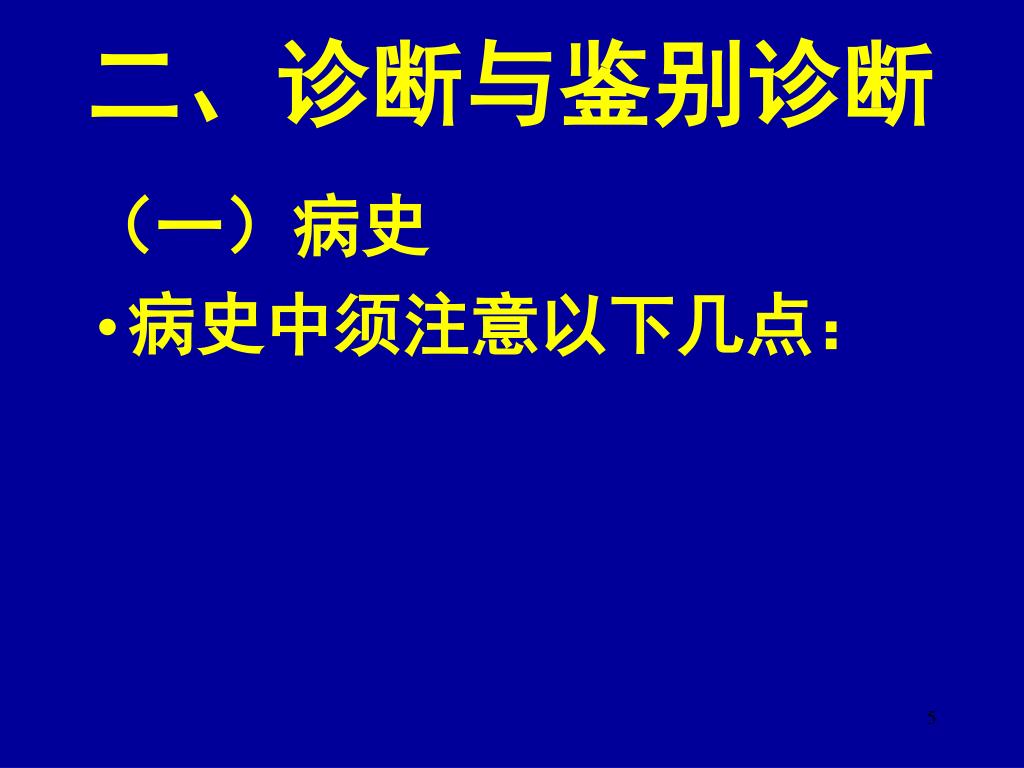 二、诊断与鉴别诊断

（一）病史

• 病史中须注意以下几点：

5